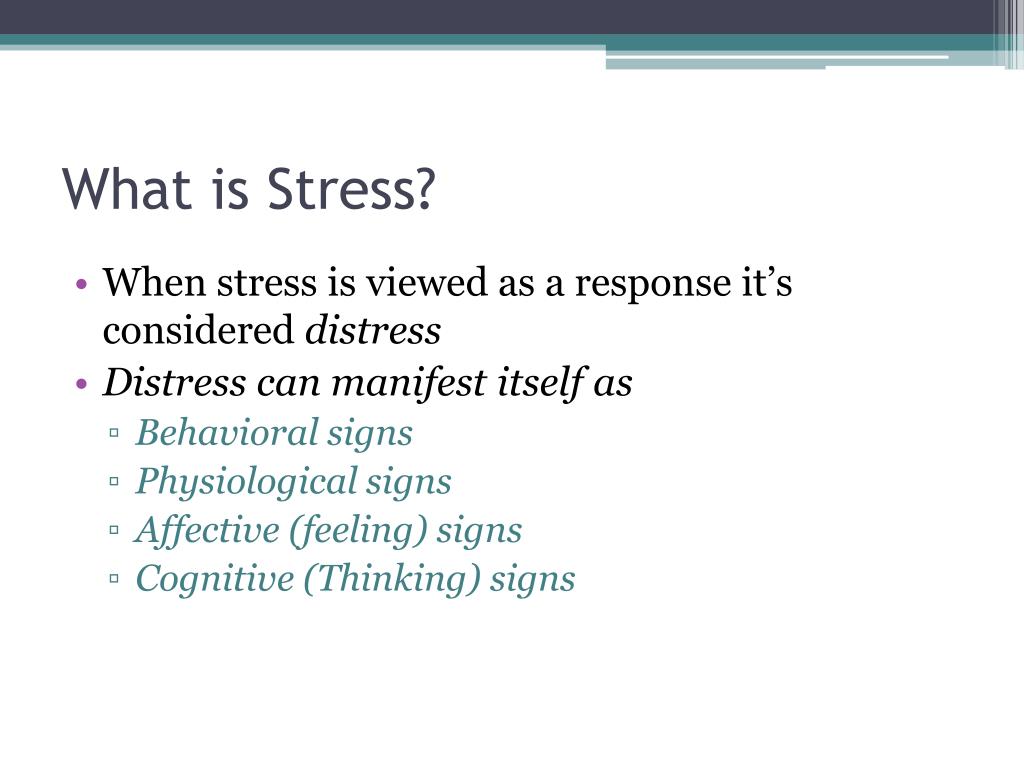 What is Stress?

• When stress is viewed as a response it's considered distress
• Distress can manifest itself as
 ▫ Behavioral signs
 ▫ Physiological signs
 ▫ Affective (feeling) signs
 ▫ Cognitive (Thinking) signs